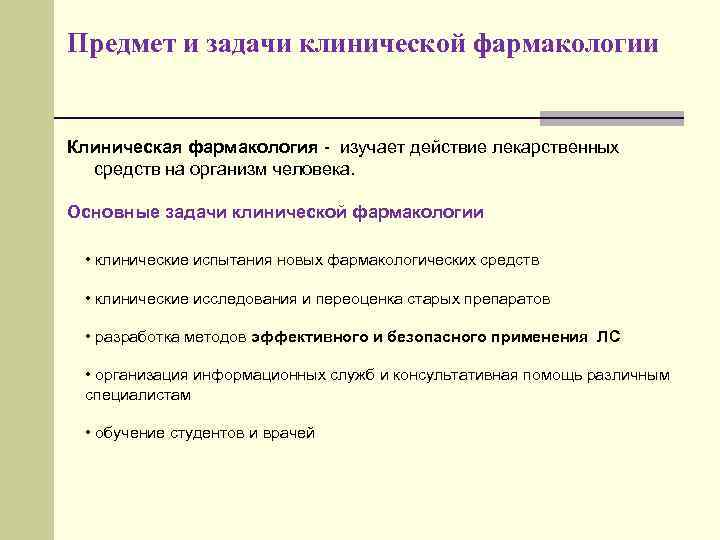 Предмет и задачи клинической фармакологии

Клиническая фармакология - изучает действие лекарственных средств на организм человека.

Основные задачи клинической фармакологии

• клинические испытания новых фармакологических средств

• клинические исследования и переоценка старых препаратов

• разработка методов эффективного и безопасного применения ЛС

• организация информационных служб и консультативная помощь различным специалистам

• обучение студентов и врачей